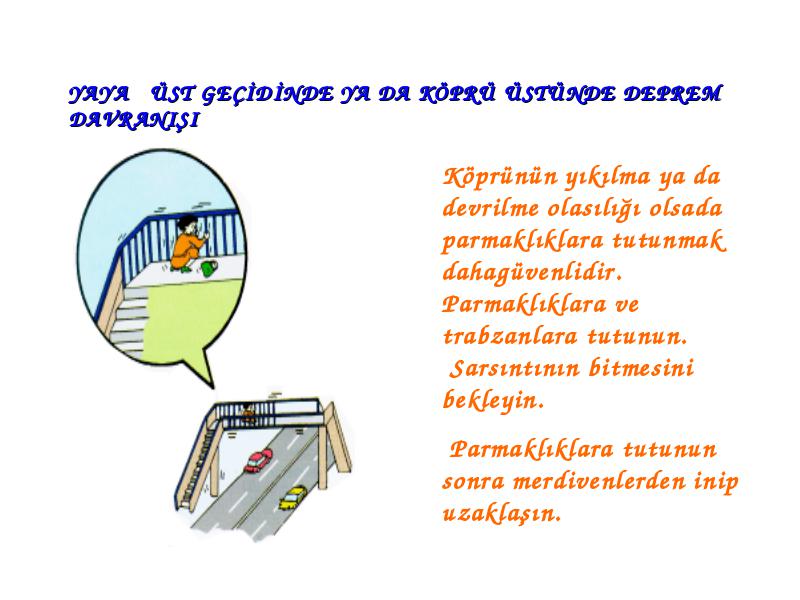 YAYA ÜST GEÇİDİNDE YA DA KÖPRÜ ÜSTÜNDE DEPREM DAVRANIŞI

Köprünün yıkılma ya da devrilme olasılığı olsada parmaklıklara tutunmak dahagüvenlidir. Parmaklıklara ve trabzanlara tutunun. Sarsıntının bitmesini bekleyin.

Parmaklıklara tutunun sonra merdivenlerden inip uzaklaşın.